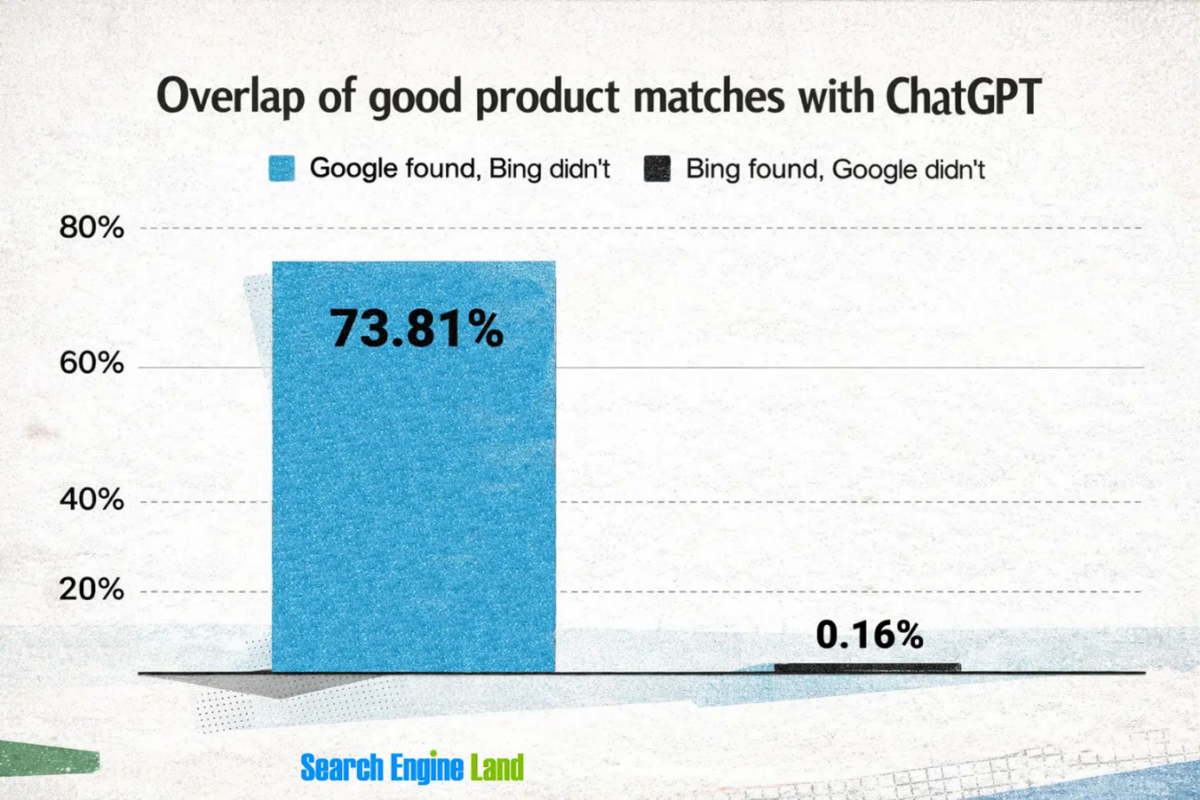 Overlap of good product matches with ChatGPT

Google found, Bing didn't
Bing found, Google didn't

80%
60%
40%
20%

73.81%

0.16%

Search Engine Land